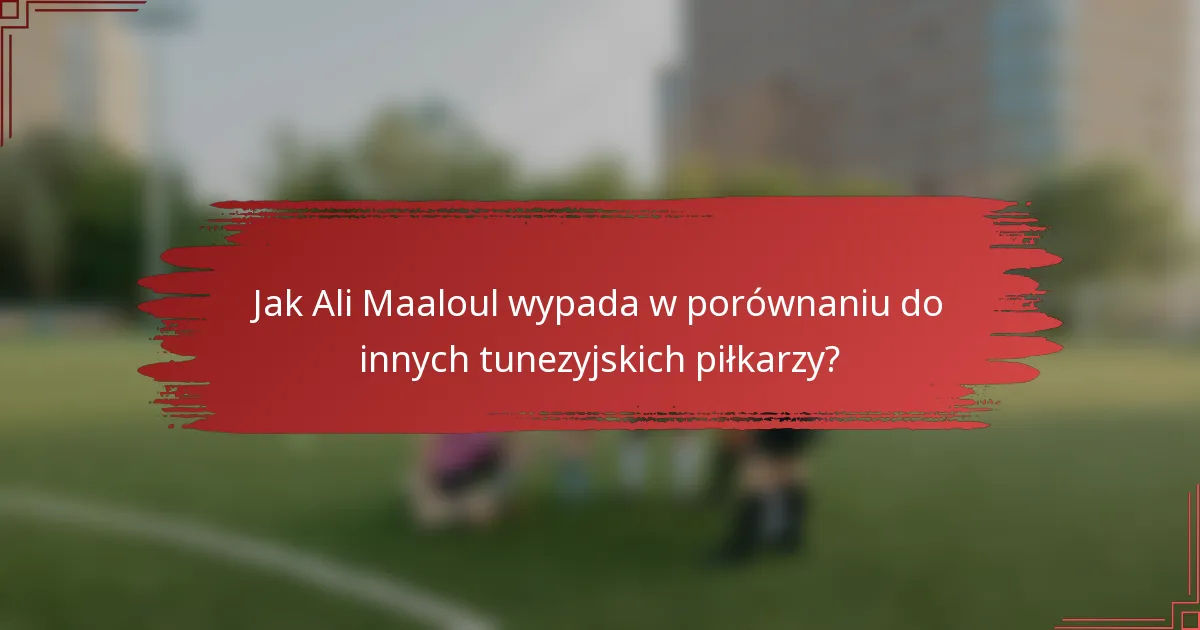 Jak Ali Maaloul wypada w porównaniu do innych tunezyjskich piłkarzy?